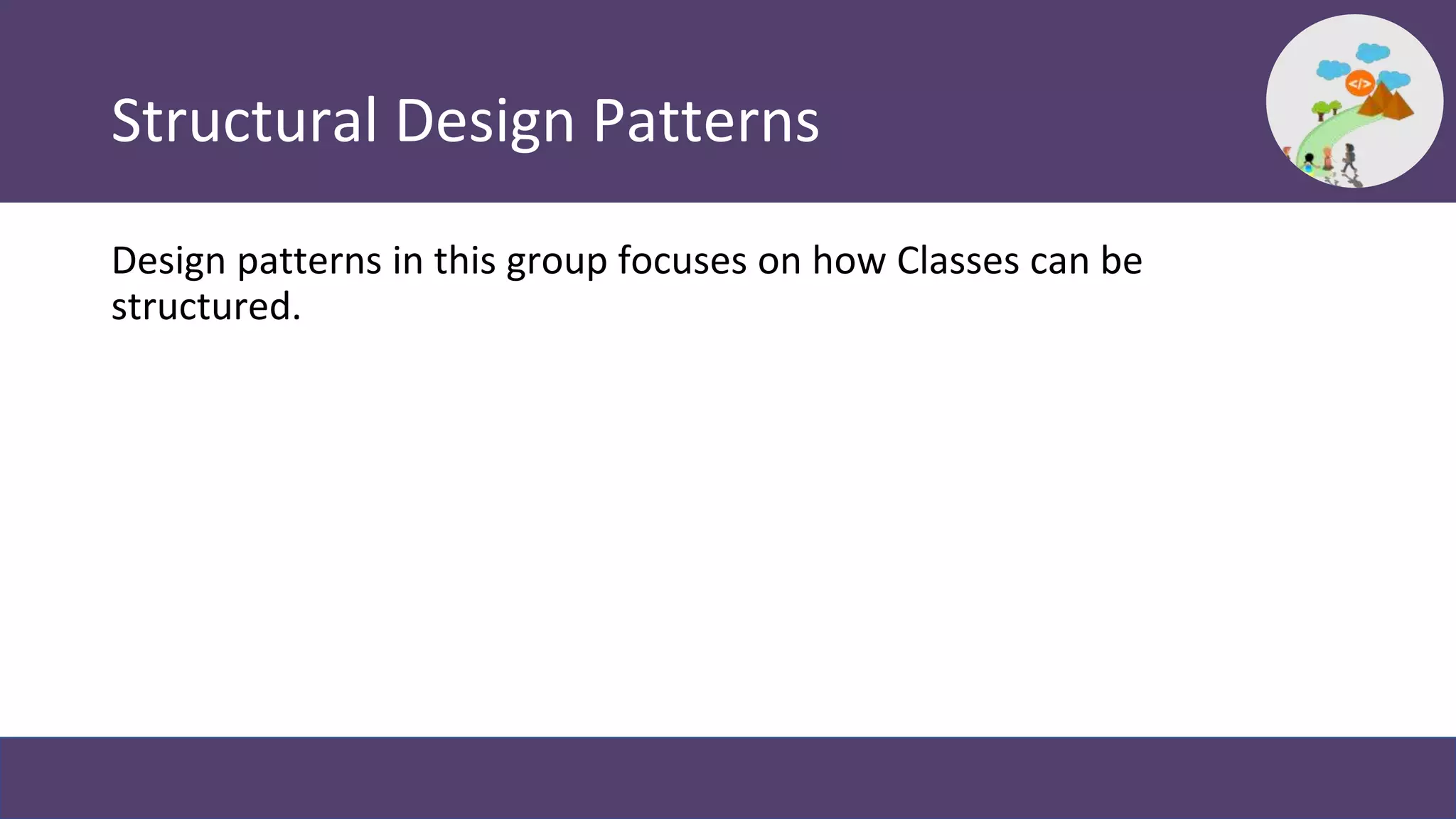 Structural Design Patterns

</>

Design patterns in this group focuses on how Classes can be structured.